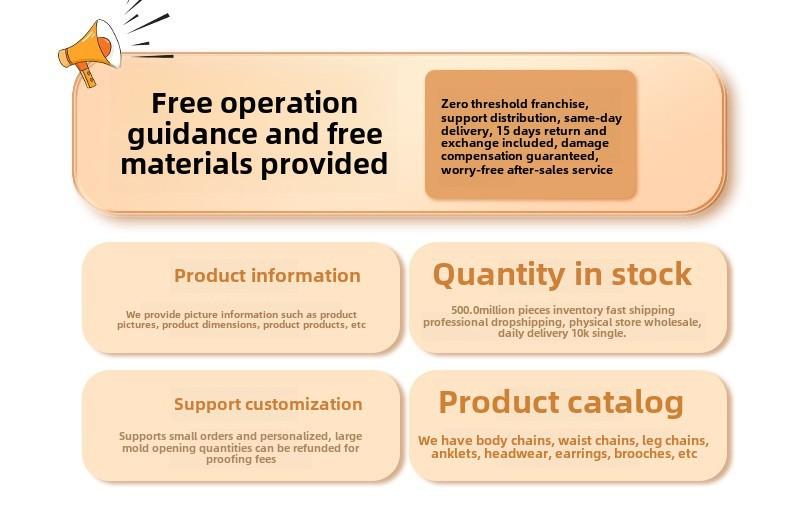 Free operation guidance and free materials provided

Zero threshold franchise, support distribution, same-day delivery, 15 days return and exchange included, damage compensation guaranteed, worry-free after-sales service

Product information

We provide picture information such as product pictures, product dimensions, product products, etc

Quantity in stock

500.0million pieces inventory fast shipping professional dropshipping, physical store wholesale, daily delivery 10k single.

Support customization

Supports small orders and personalized, large mold opening quantities can be refunded for proofing fees

Product catalog

We have body chains, waist chains, leg chains, anklets, headwear, earrings, brooches, etc